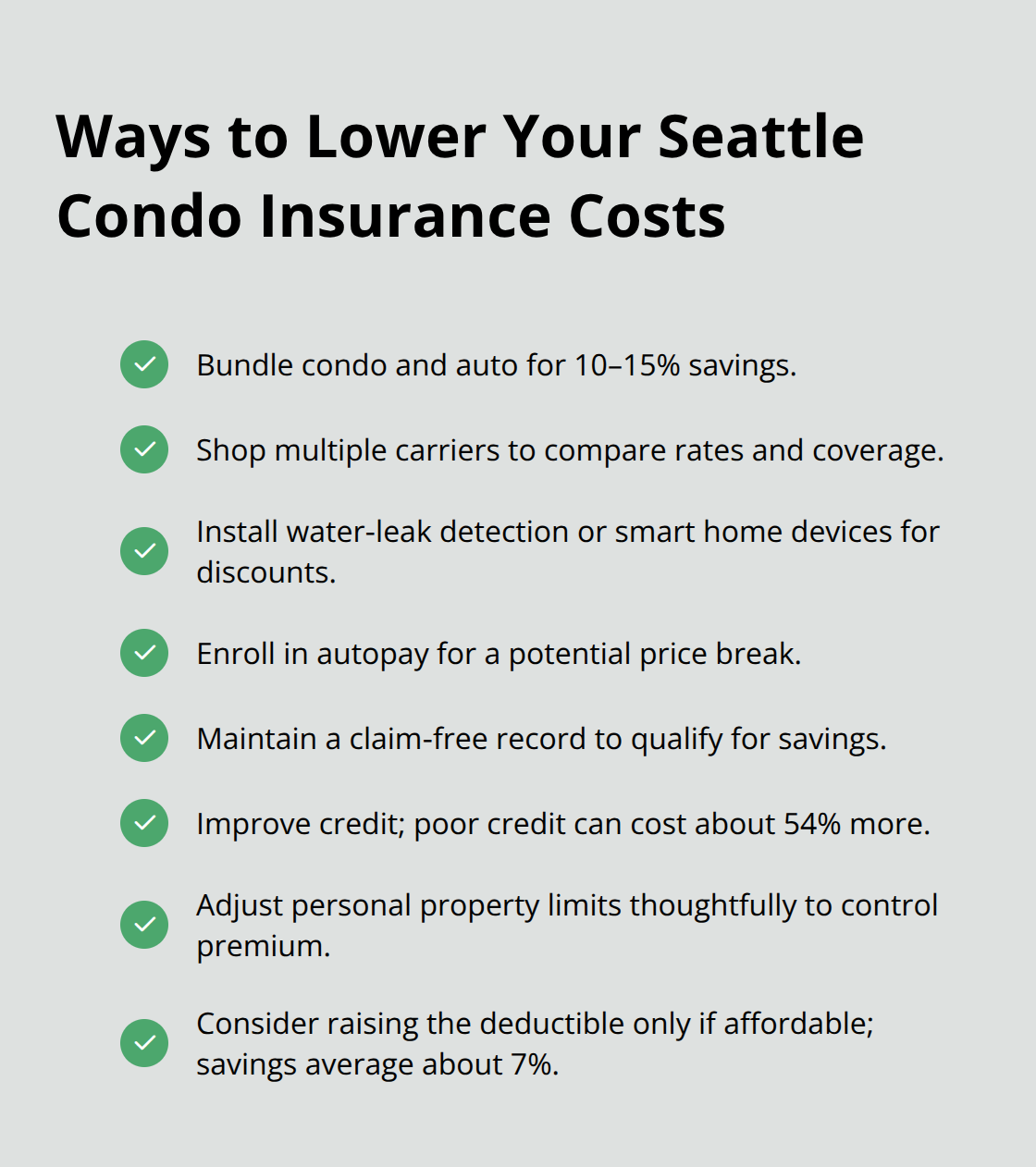 Ways to Lower Your Seattle Condo Insurance Costs

Bundle condo and auto for 10–15% savings.

Shop multiple carriers to compare rates and coverage.

Install water-leak detection or smart home devices for discounts.

Enroll in autopay for a potential price break.

Maintain a claim-free record to qualify for savings.

Improve credit; poor credit can cost about 54% more.

Adjust personal property limits thoughtfully to control premium.

Consider raising the deductible only if affordable; savings average about 7%.